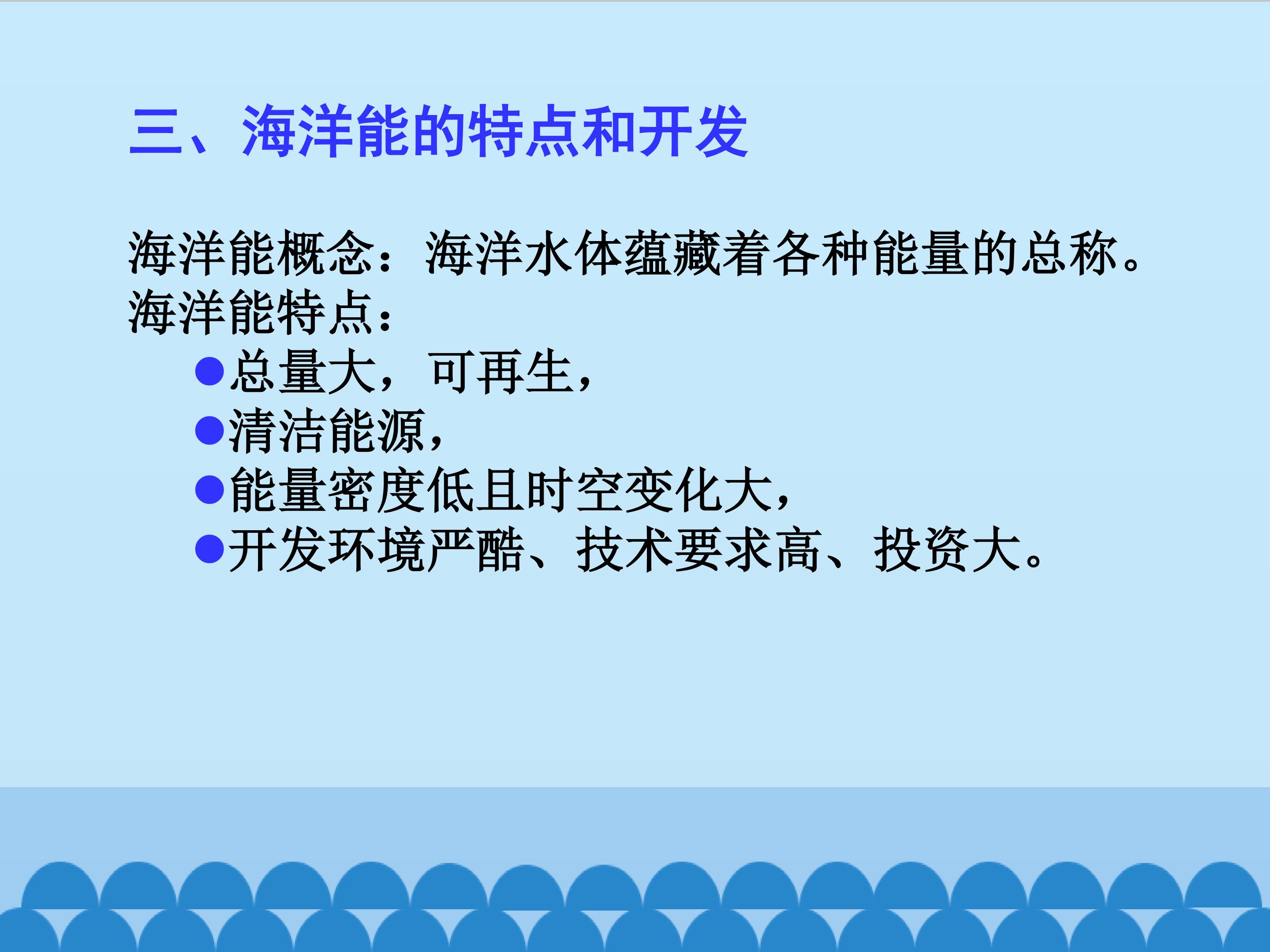 三、海洋能的特点和开发

海洋能概念：海洋水体蕴藏着各种能量的总称。
海洋能特点：

●总量大，可再生，
●清洁能源，
●能量密度低且时空变化大，
●开发环境严酷、技术要求高、投资大。